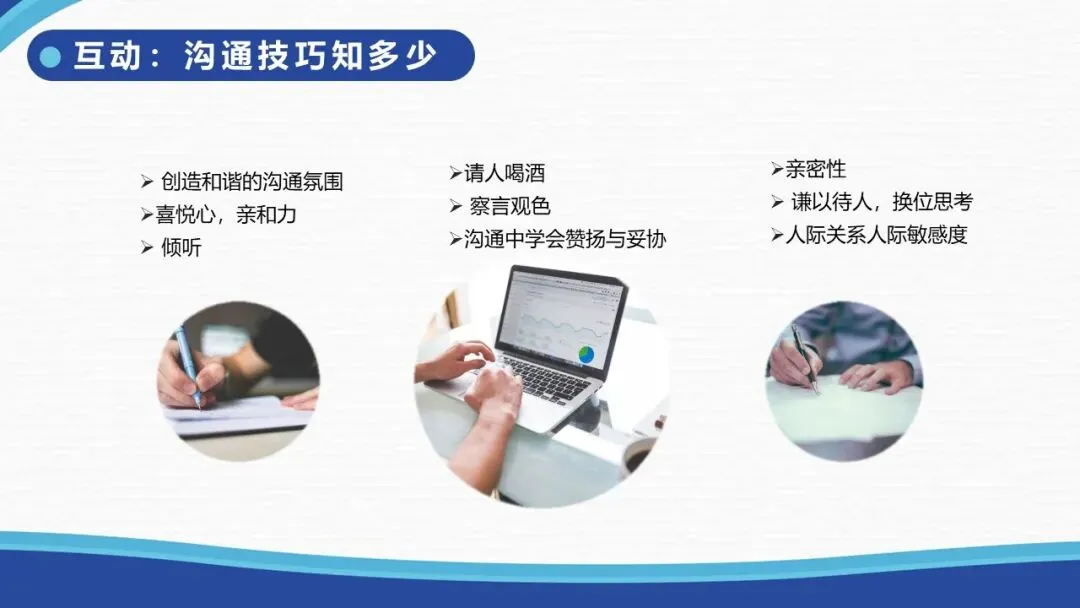 互动：沟通技巧知多少

➢ 创造和谐的沟通氛围
➢喜悦心，亲和力
➢ 倾听

➢请人喝酒
➢ 察言观色
➢沟通中学会赞扬与妥协

➢亲密性
➢ 谦以待人，换位思考
➢人际关系人际敏感度